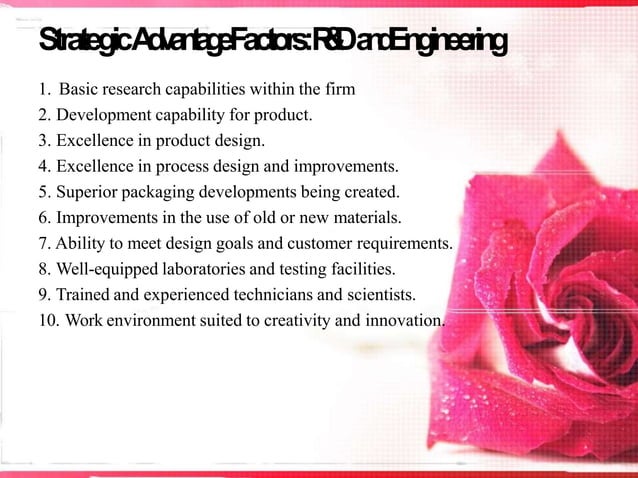 Strategic Advantage Factors: R&D and Engineering

1. Basic research capabilities within the firm
2. Development capability for product.
3. Excellence in product design.
4. Excellence in process design and improvements.
5. Superior packaging developments being created.
6. Improvements in the use of old or new materials.
7. Ability to meet design goals and customer requirements.
8. Well-equipped laboratories and testing facilities.
9. Trained and experienced technicians and scientists.
10. Work environment suited to creativity and innovation.